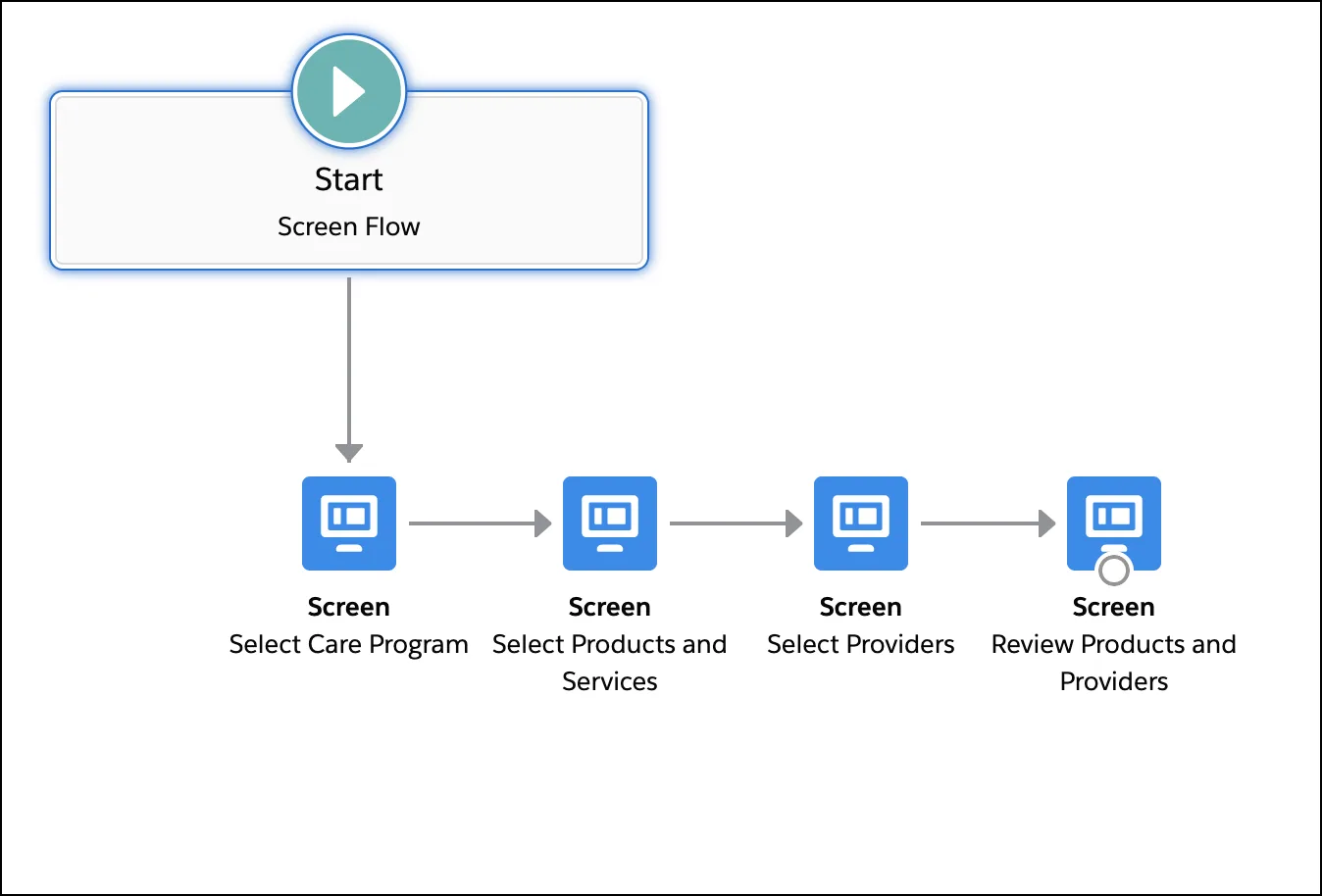 Start
Screen Flow

Screen
Select Care Program

Screen
Select Products and Services

Screen
Select Providers

Screen
Review Products and Providers